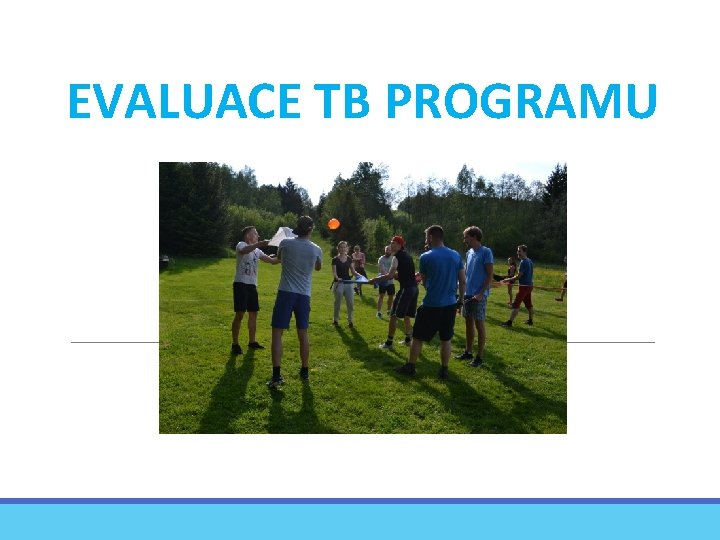 EVALUACE TB PROGRAMU